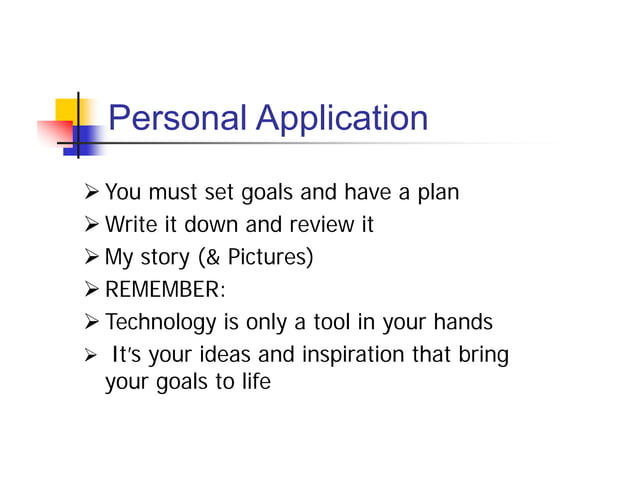 Personal Application

➢ You must set goals and have a plan
➢ Write it down and review it
➢ My story (& Pictures)
➢ REMEMBER:
➢ Technology is only a tool in your hands
➢ It's your ideas and inspiration that bring your goals to life